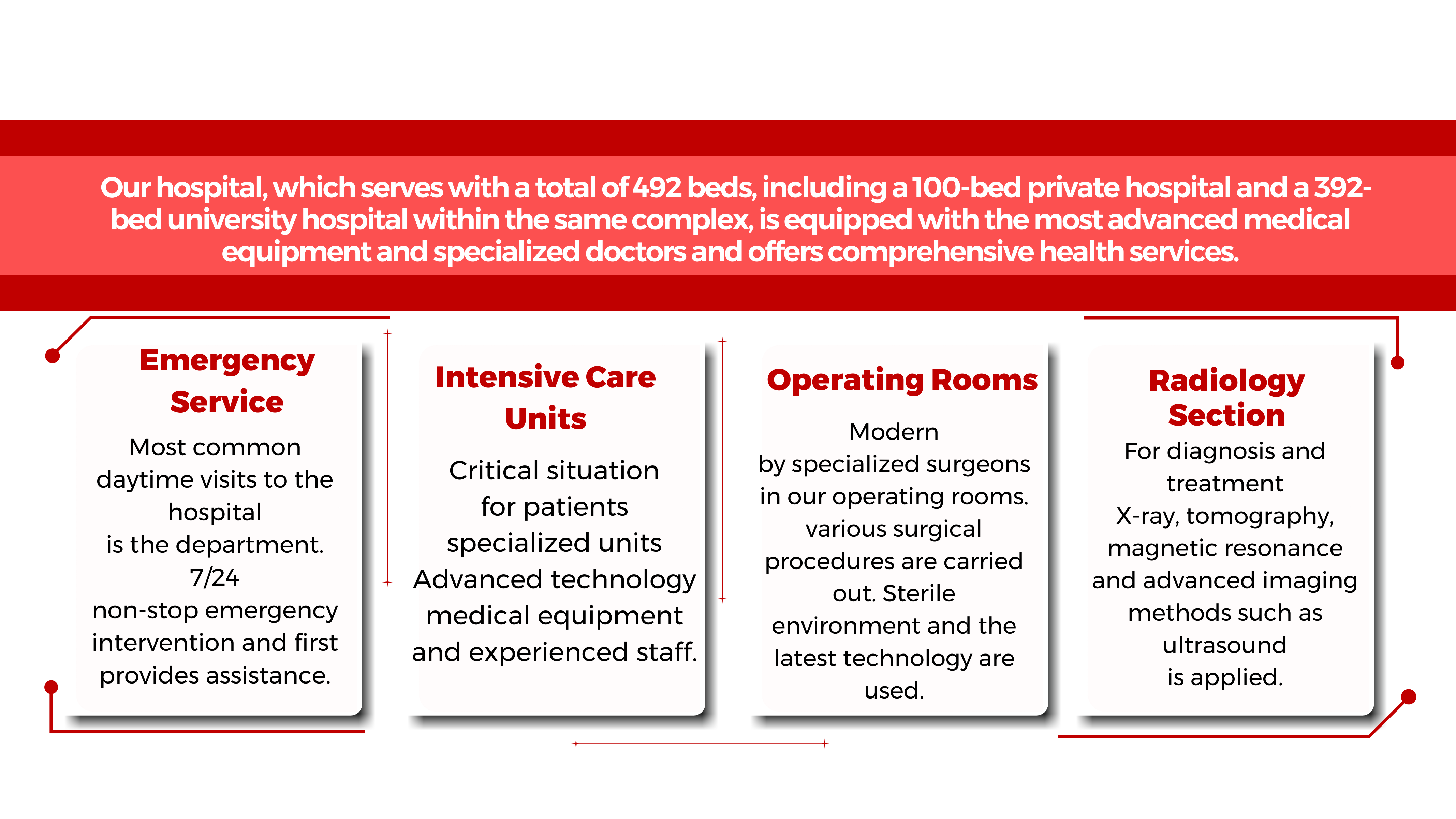 Our hospital, which serves with a total of 492 beds, including a 100-bed private hospital and a 392-bed university hospital within the same complex, is equipped with the most advanced medical equipment and specialized doctors and offers comprehensive health services.

Emergency Service

Most common daytime visits to the hospital is the department. 7/24 non-stop emergency intervention and first provides assistance.

Intensive Care Units

Critical situation for patients specialized units Advanced technology medical equipment and experienced staff.

Operating Rooms

Modern by specialized surgeons in our operating rooms. various surgical procedures are carried out. Sterile environment and the latest technology are used.

Radiology Section

For diagnosis and treatment X-ray, tomography, magnetic resonance and advanced imaging methods such as ultrasound is applied.